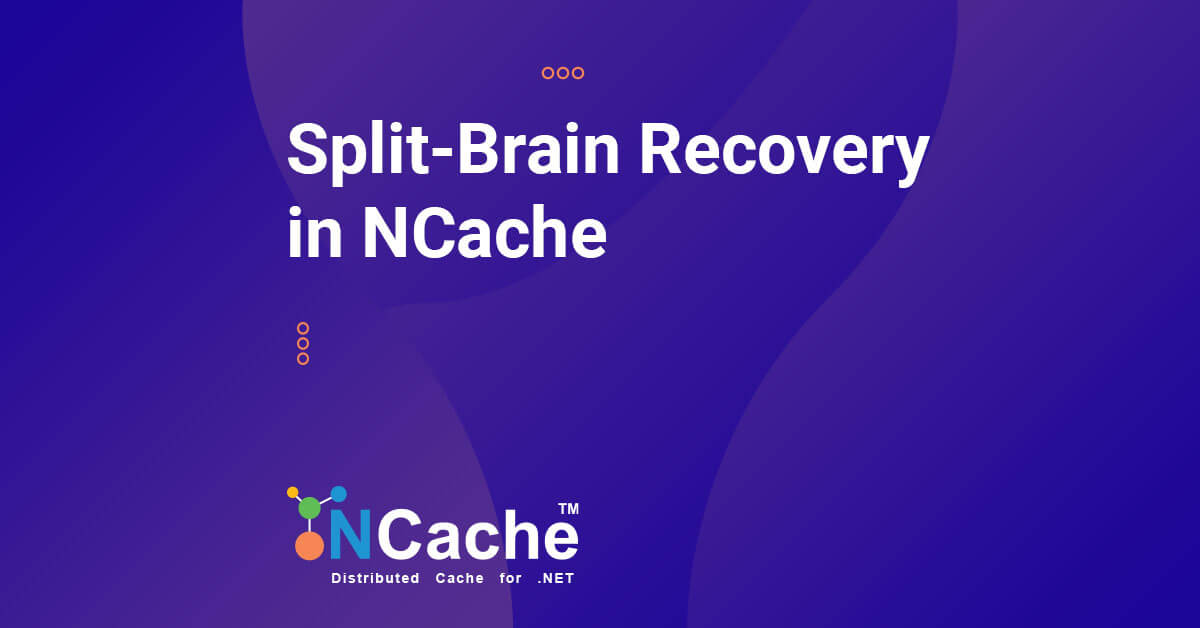 Split-Brain Recovery in NCache

NCache™
Distributed Cache for .NET